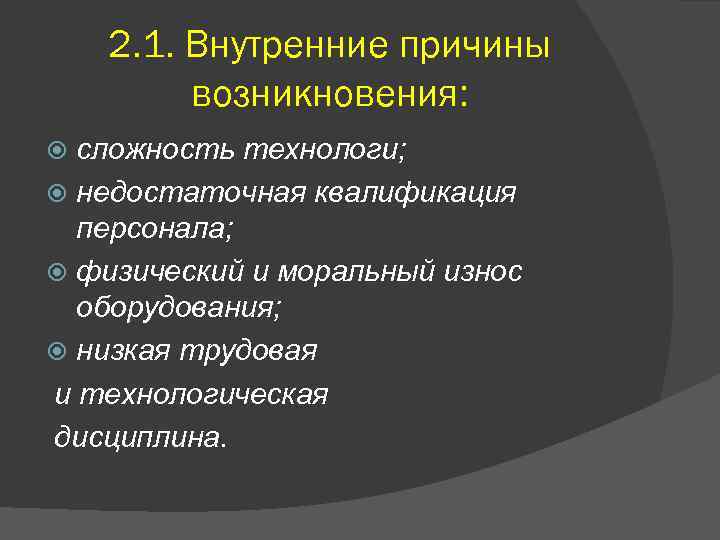 2.1. Внутренние причины возникновения:

сложность технологи;

недостаточная квалификация персонала;

физический и моральный износ оборудования;

низкая трудовая и технологическая дисциплина.